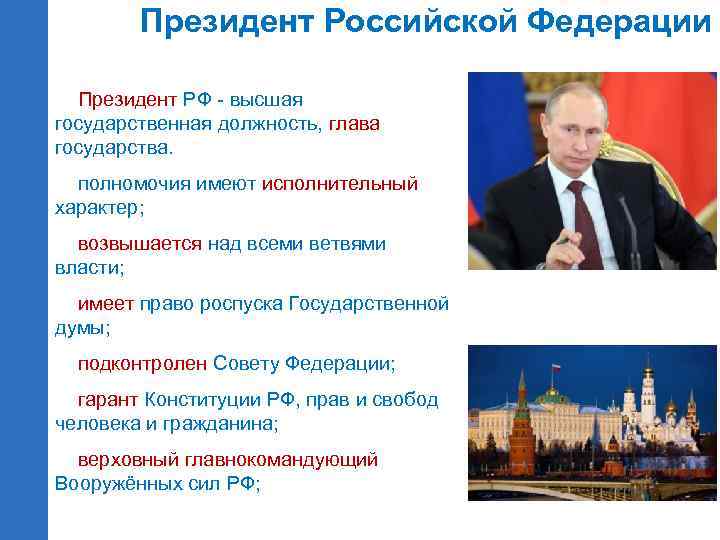 Президент Российской Федерации

Президент РФ - высшая государственная должность, глава государства.

полномочия имеют исполнительный характер;

возвышается над всеми ветвями власти;

имеет право роспуска Государственной думы;

подконтролен Совету Федерации;

гарант Конституции РФ, прав и свобод человека и гражданина;

верховный главнокомандующий Вооружённых сил РФ;